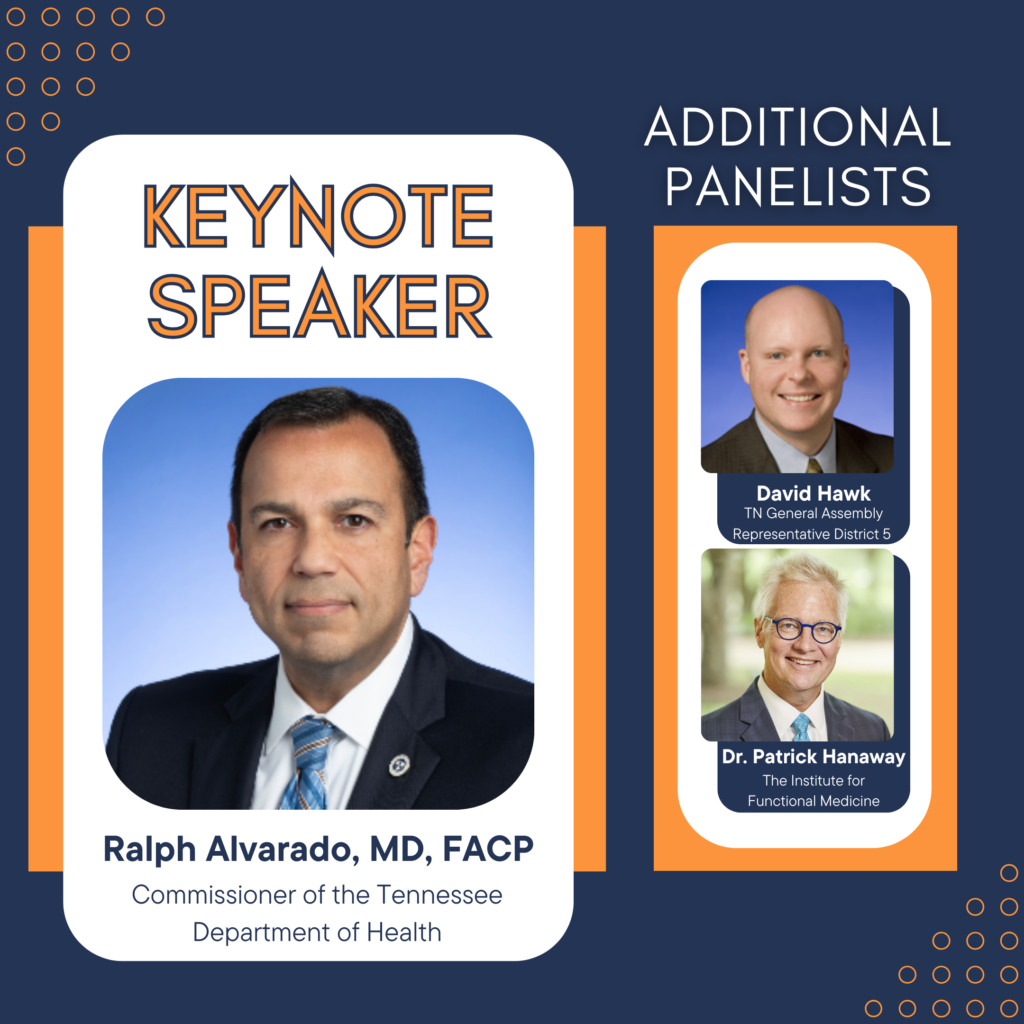 KEYNOTE SPEAKER

Ralph Alvarado, MD, FACP
Commissioner of the Tennessee Department of Health

ADDITIONAL PANELISTS

David Hawk
TN General Assembly
Representative District 5

Dr. Patrick Hanaway
The Institute for Functional Medicine